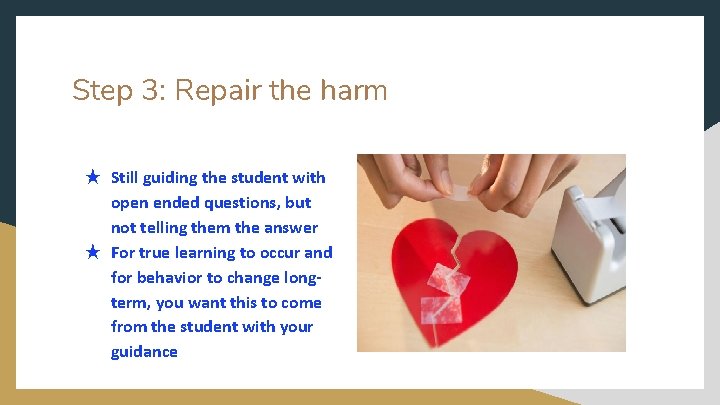 Step 3: Repair the harm

★ Still guiding the student with open ended questions, but not telling them the answer
★ For true learning to occur and for behavior to change long-term, you want this to come from the student with your guidance